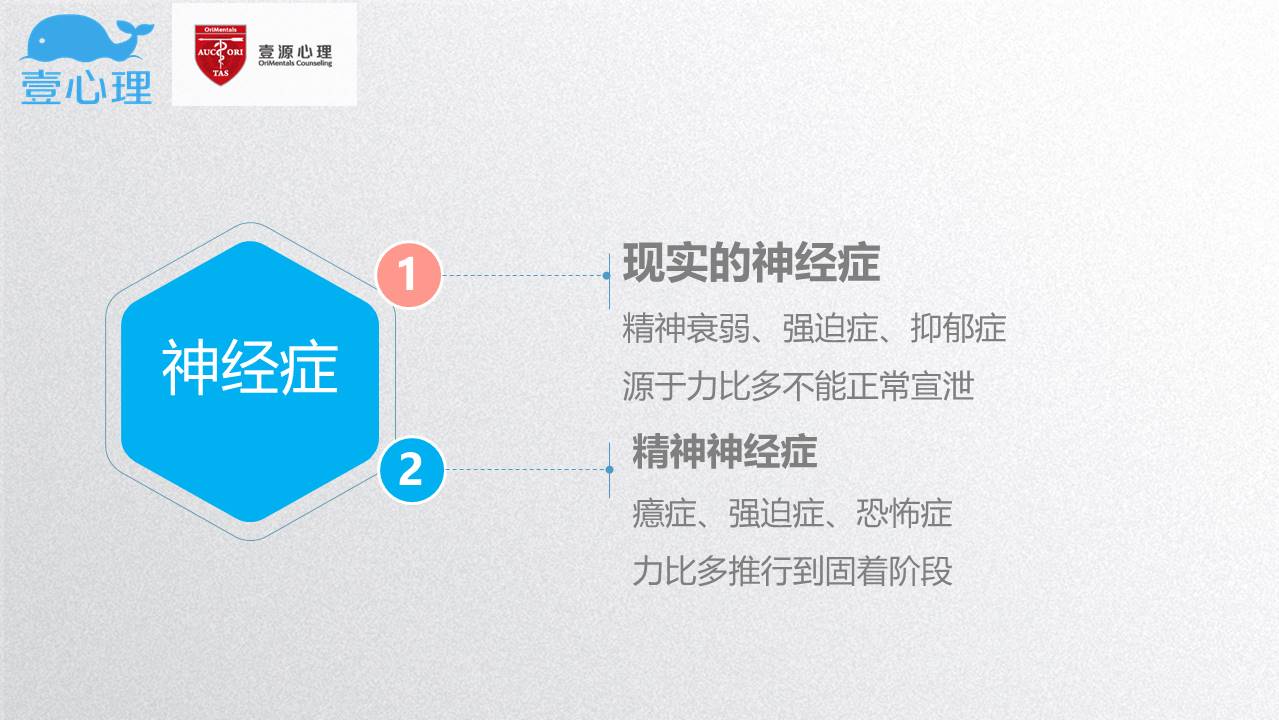 壹心理

OriMentals
AUC ORI
TAS
壹源心理
OriMentals Counseling

神经症

1
现实的神经症
精神衰弱、强迫症、抑郁症
源于力比多不能正常宣泄

2
精神神经症
癔症、强迫症、恐怖症
力比多推行到固着阶段